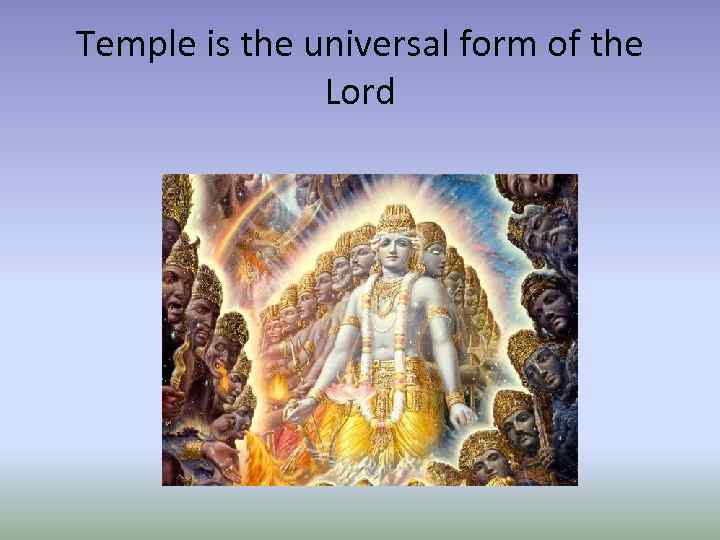 Temple is the universal form of the Lord